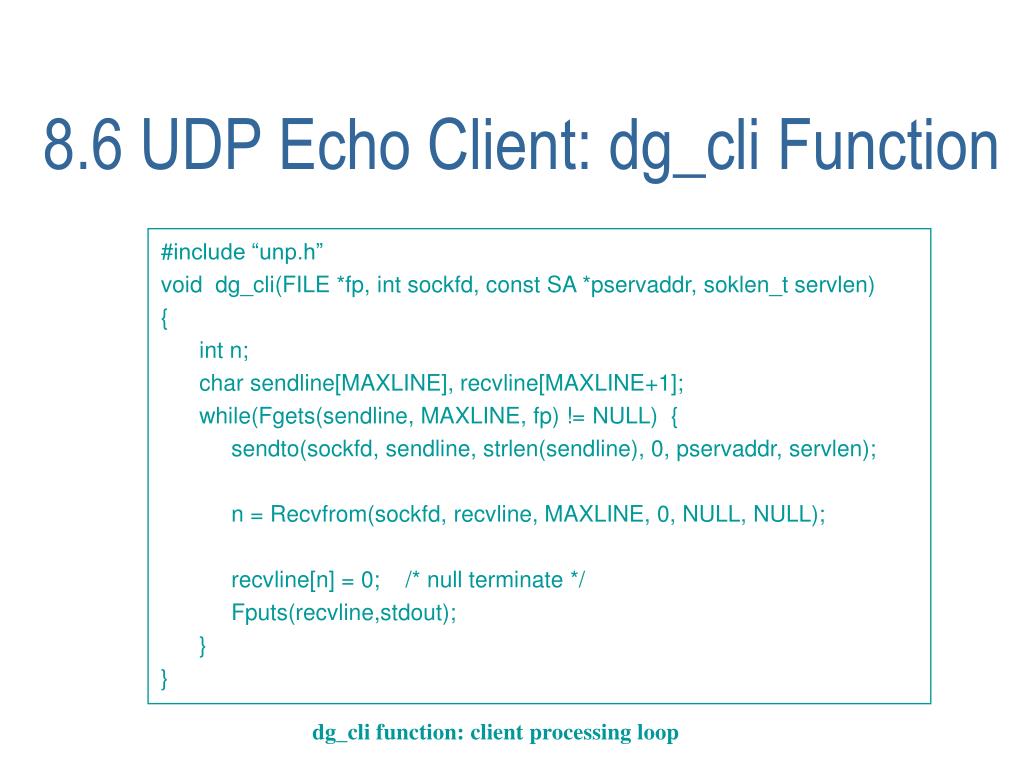 8.6 UDP Echo Client: dg_cli Function

#include “unp.h”
void dg_cli(FILE *fp, int sockfd, const SA *pservaddr, soklen_t servlen)
{
int n;
char sendline[MAXLINE], recvline[MAXLINE+1];
while(Fgets(sendline, MAXLINE, fp) != NULL) {
sendto(sockfd, sendline, strlen(sendline), 0, pservaddr, servlen);

n = Recvfrom(sockfd, recvline, MAXLINE, 0, NULL, NULL);

recvline[n] = 0; /* null terminate */
Fputs(recvline,stdout);
}
}

dg_cli function: client processing loop